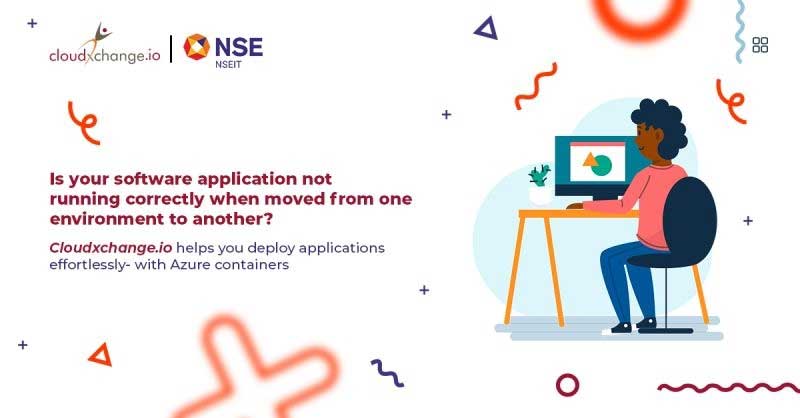 cloudxchange.io | NSE
NSEIT

Is your software application not running correctly when moved from one environment to another?

Cloudxchange.io helps you deploy applications effortlessly- with Azure containers